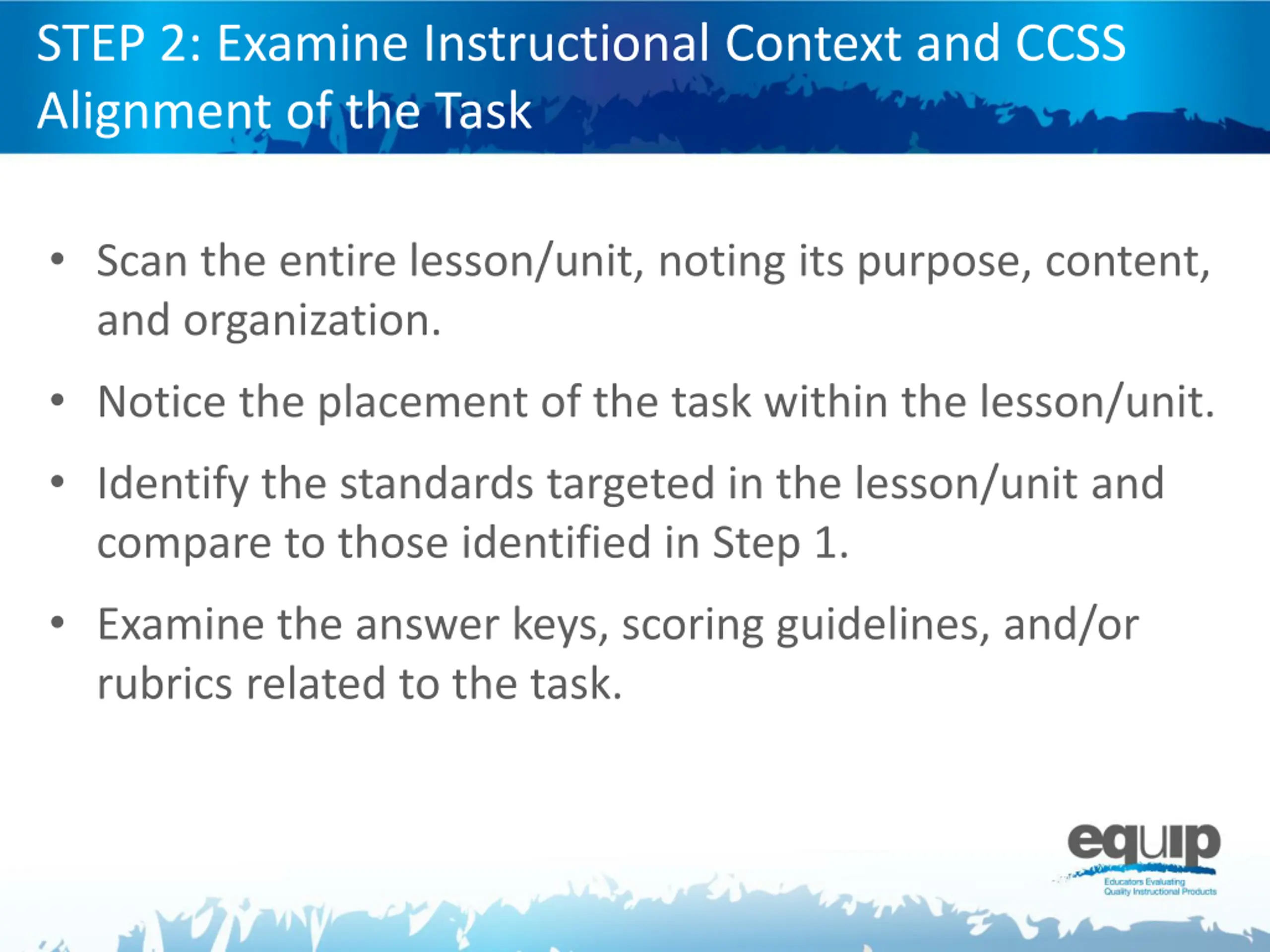 STEP 2: Examine Instructional Context and CCSS Alignment of the Task

• Scan the entire lesson/unit, noting its purpose, content, and organization.

• Notice the placement of the task within the lesson/unit.

• Identify the standards targeted in the lesson/unit and compare to those identified in Step 1.

• Examine the answer keys, scoring guidelines, and/or rubrics related to the task.

equip
Educators Evaluating Quality Instructional Products